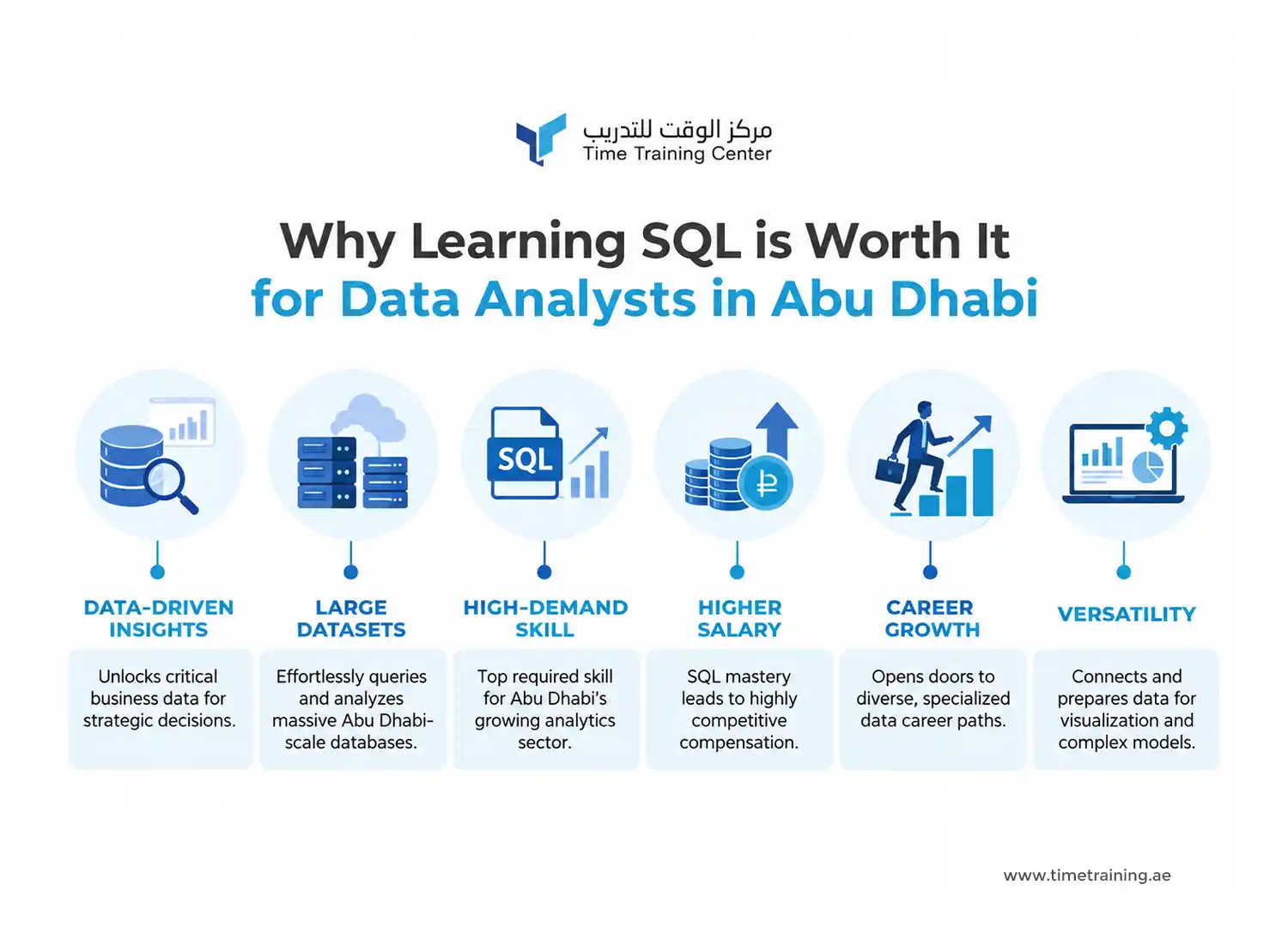 مركز الوقت للتدريب
Time Training Center

Why Learning SQL is Worth It
for Data Analysts in Abu Dhabi

SQL

DATA-DRIVEN INSIGHTS

Unlocks critical business data for strategic decisions.

LARGE DATASETS

Effortlessly queries and analyzes massive Abu Dhabi-scale databases.

HIGH-DEMAND SKILL

Top required skill for Abu Dhabi's growing analytics sector.

HIGHER SALARY

SQL mastery leads to highly competitive compensation.

CAREER GROWTH

Opens doors to diverse, specialized data career paths.

VERSATILITY

Connects and prepares data for visualization and complex models.

www.timetraining.ae